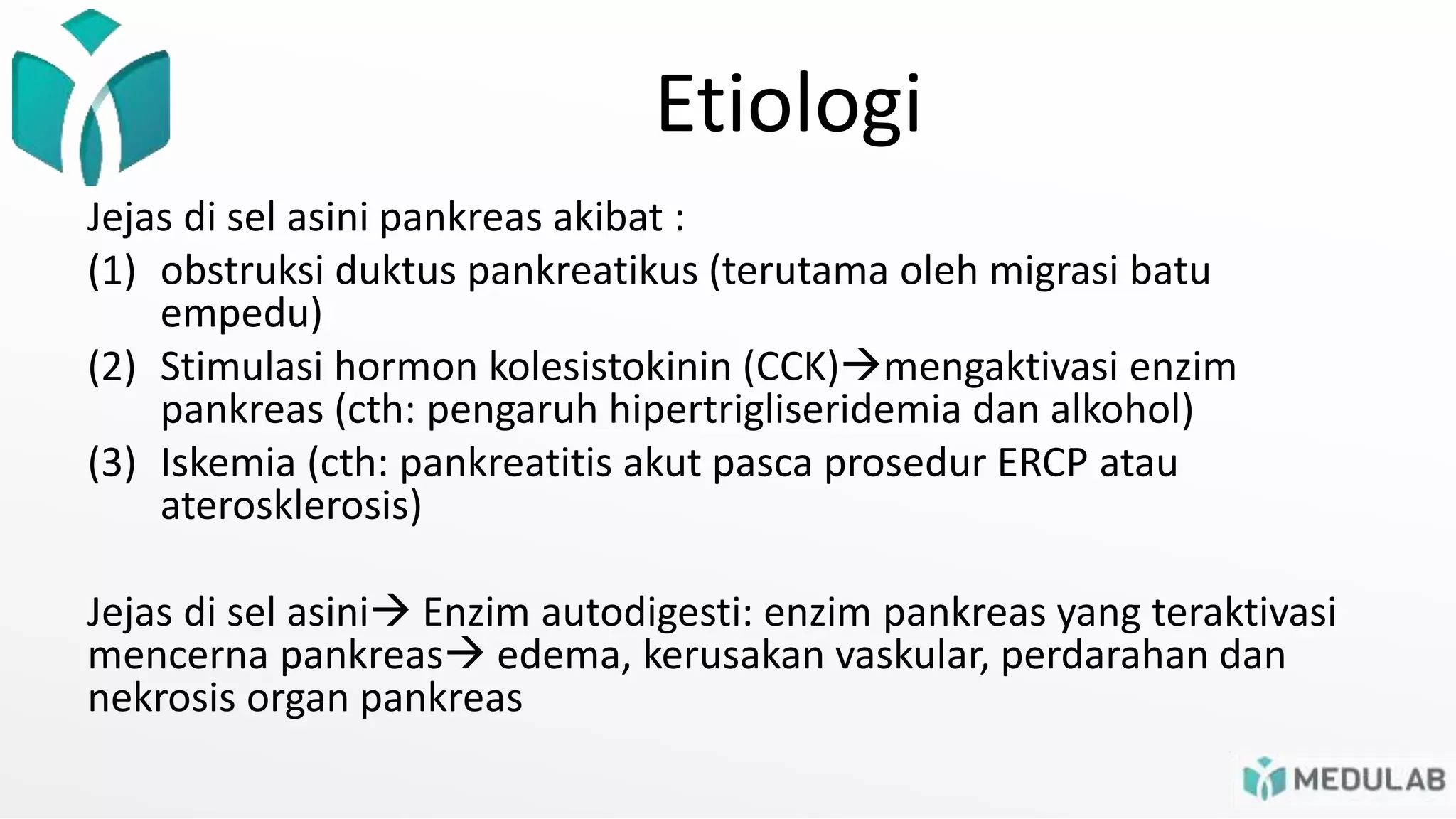 Etiologi

Jejas di sel asini pankreas akibat :
(1) obstruksi duktus pankreatikus (terutama oleh migrasi batu empedu)
(2) Stimulasi hormon kolesistokinin (CCK)→mengaktivasi enzim pankreas (cth: pengaruh hipertrigliseridemia dan alkohol)
(3) Iskemia (cth: pankreatitis akut pasca prosedur ERCP atau aterosklerosis)

Jejas di sel asini→ Enzim autodigesti: enzim pankreas yang teraktivasi mencerna pankreas→ edema, kerusakan vaskular, perdarahan dan nekrosis organ pankreas

MEDULAB